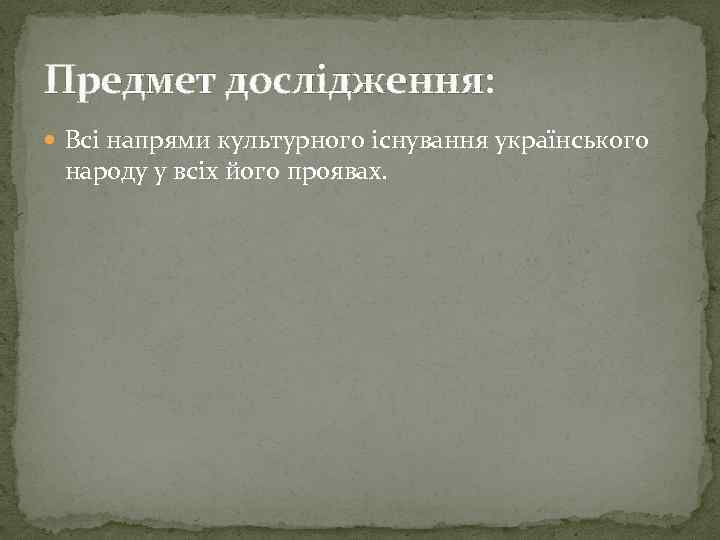 Предмет дослідження:

Всі напрями культурного існування українського народу у всіх його проявах.